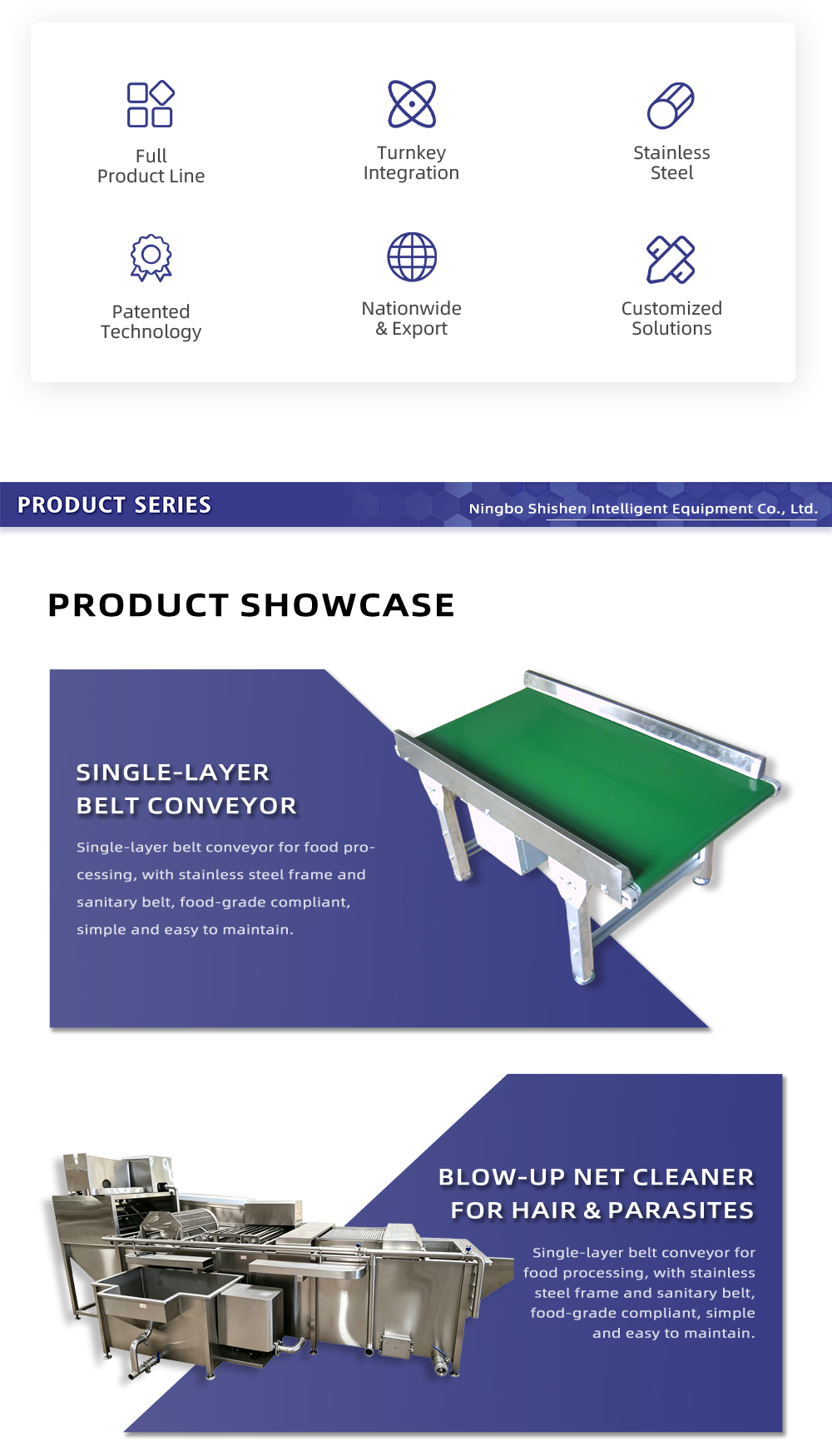 Full Product Line

Turnkey Integration

Stainless Steel

Patented Technology

Nationwide & Export

Customized Solutions

PRODUCT SERIES

Ningbo Shishen Intelligent Equipment Co., Ltd.

PRODUCT SHOWCASE

SINGLE-LAYER BELT CONVEYOR

Single-layer belt conveyor for food processing, with stainless steel frame and sanitary belt, food-grade compliant, simple and easy to maintain.

BLOW-UP NET CLEANER FOR HAIR & PARASITES

Single-layer belt conveyor for food processing, with stainless steel frame and sanitary belt, food-grade compliant, simple and easy to maintain.